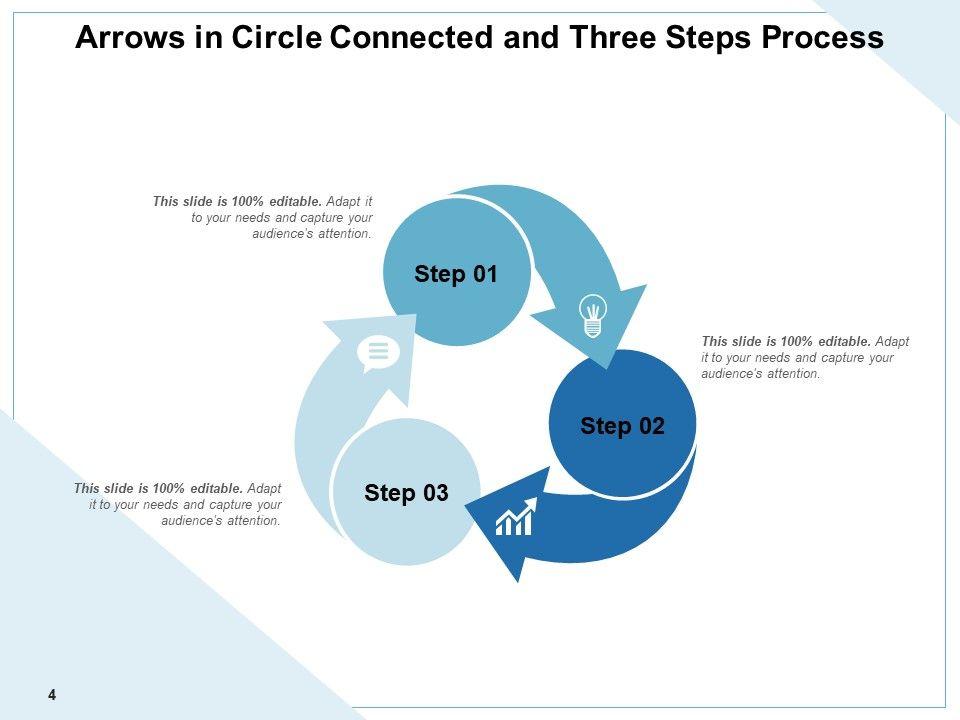 Arrows in Circle Connected and Three Steps Process

This slide is 100% editable. Adapt it to your needs and capture your audience's attention.

Step 01

This slide is 100% editable. Adapt it to your needs and capture your audience's attention.

Step 02

This slide is 100% editable. Adapt it to your needs and capture your audience's attention.

Step 03

4